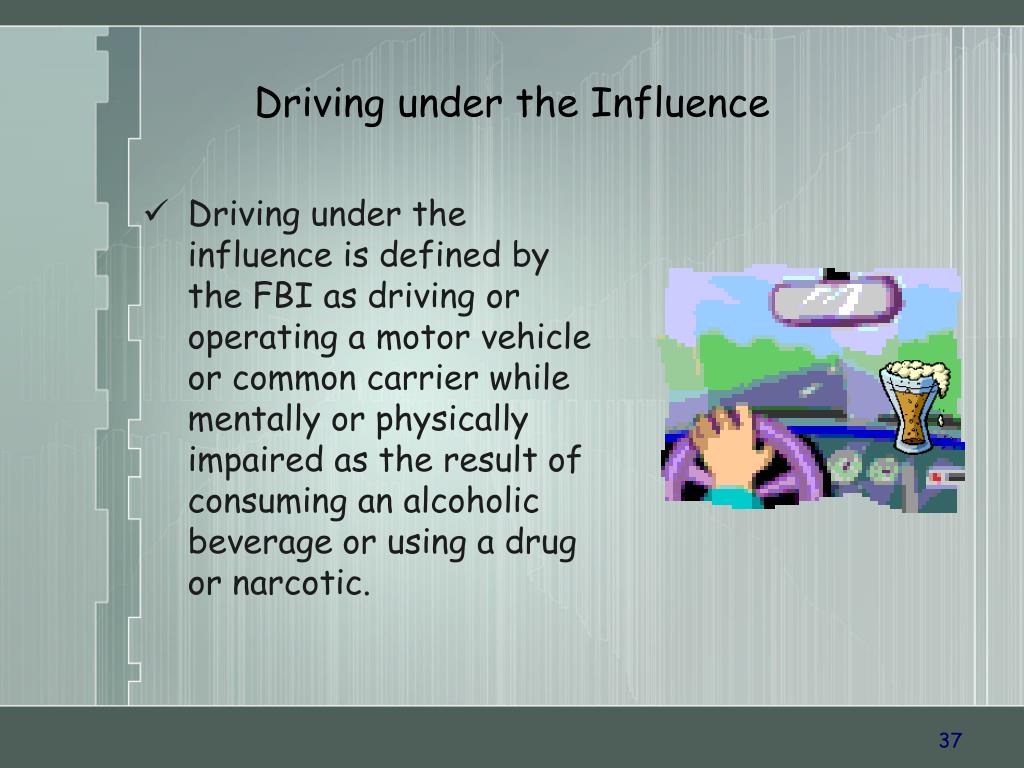 Driving under the Influence

✓ Driving under the influence is defined by the FBI as driving or operating a motor vehicle or common carrier while mentally or physically impaired as the result of consuming an alcoholic beverage or using a drug or narcotic.

37